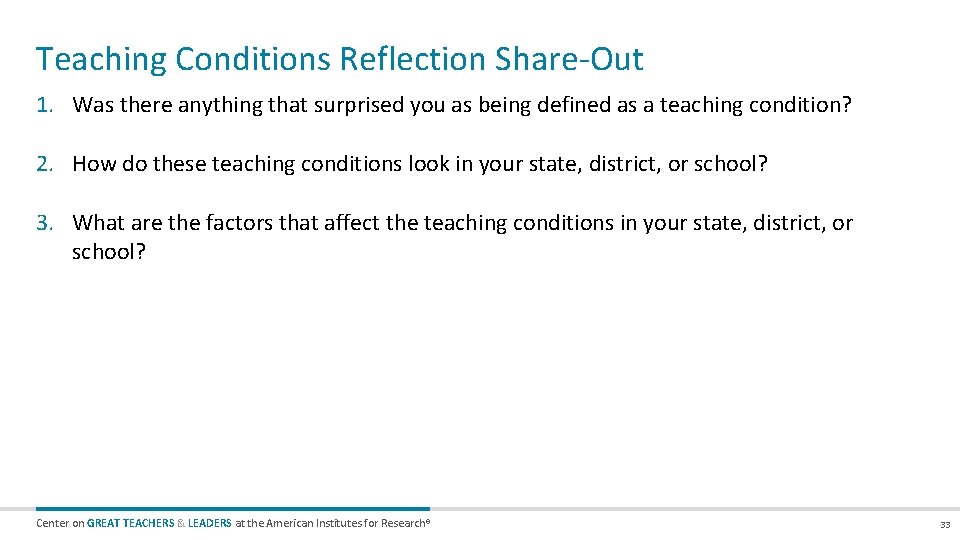 Teaching Conditions Reflection Share-Out

1. Was there anything that surprised you as being defined as a teaching condition?

2. How do these teaching conditions look in your state, district, or school?

3. What are the factors that affect the teaching conditions in your state, district, or school?

Center on GREAT TEACHERS & LEADERS at the American Institutes for Research®

33